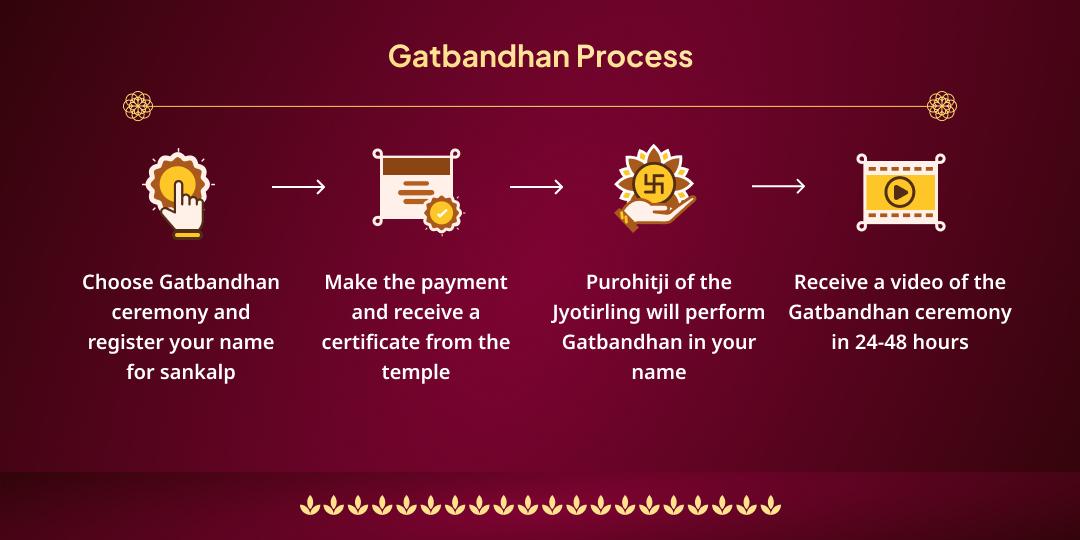 Gatbandhan Process

Choose Gatbandhan ceremony and register your name for sankalp

Make the payment and receive a certificate from the temple

Purohitji of the Jyotirling will perform Gatbandhan in your name

Receive a video of the Gatbandhan ceremony in 24-48 hours